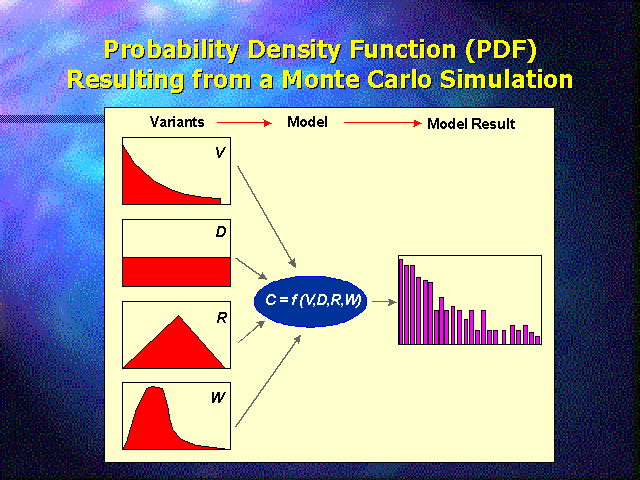 Probability Density Function (PDF)
Resulting from a Monte Carlo Simulation

Variants
Model
Model Result

V
D
R
W

$C = f(V,D,R,W)$